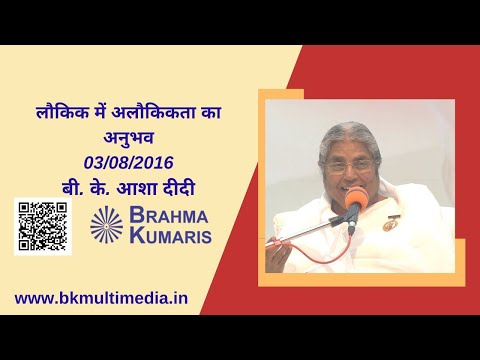 लौकिक में अलौकिकता का अनुभव
03/08/2016
बी. के. आशा दीदी

BRAHMA KUMARIS

www.bkmultimedia.in